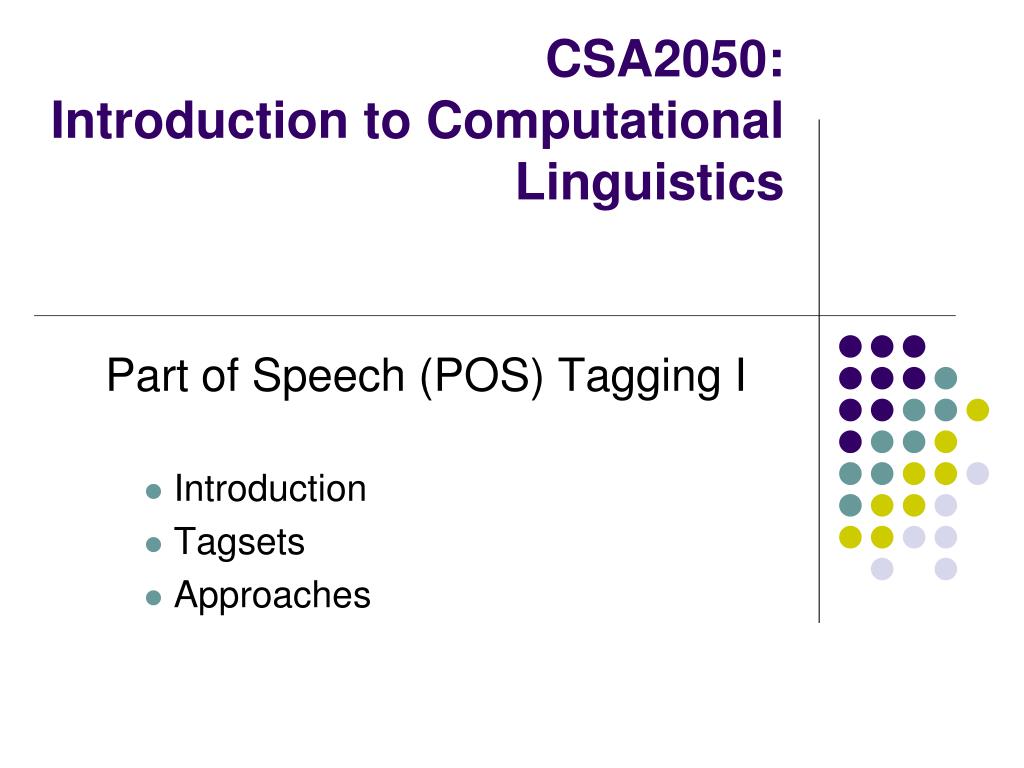 CSA2050:
Introduction to Computational Linguistics

Part of Speech (POS) Tagging I

- Introduction
- Tagsets
- Approaches